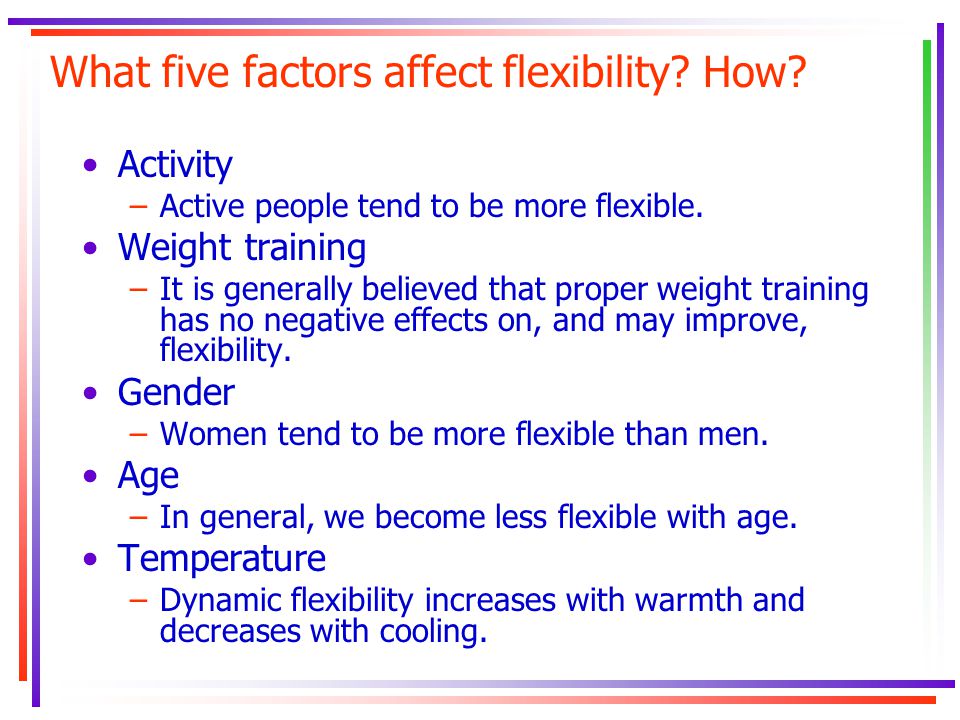 What five factors affect flexibility? How?

• Activity
– Active people tend to be more flexible.
• Weight training
– It is generally believed that proper weight training has no negative effects on, and may improve, flexibility.
• Gender
– Women tend to be more flexible than men.
• Age
– In general, we become less flexible with age.
• Temperature
– Dynamic flexibility increases with warmth and decreases with cooling.